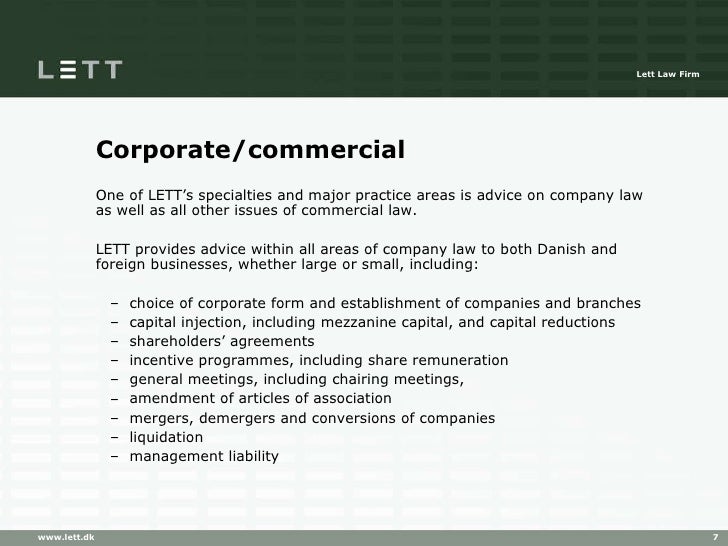 LETT

Lett Law Firm

Corporate/commercial

One of LETT's specialties and major practice areas is advice on company law as well as all other issues of commercial law.

LETT provides advice within all areas of company law to both Danish and foreign businesses, whether large or small, including:

– choice of corporate form and establishment of companies and branches
– capital injection, including mezzanine capital, and capital reductions
– shareholders' agreements
– incentive programmes, including share remuneration
– general meetings, including chairing meetings,
– amendment of articles of association
– mergers, demergers and conversions of companies
– liquidation
– management liability

www.lett.dk

7